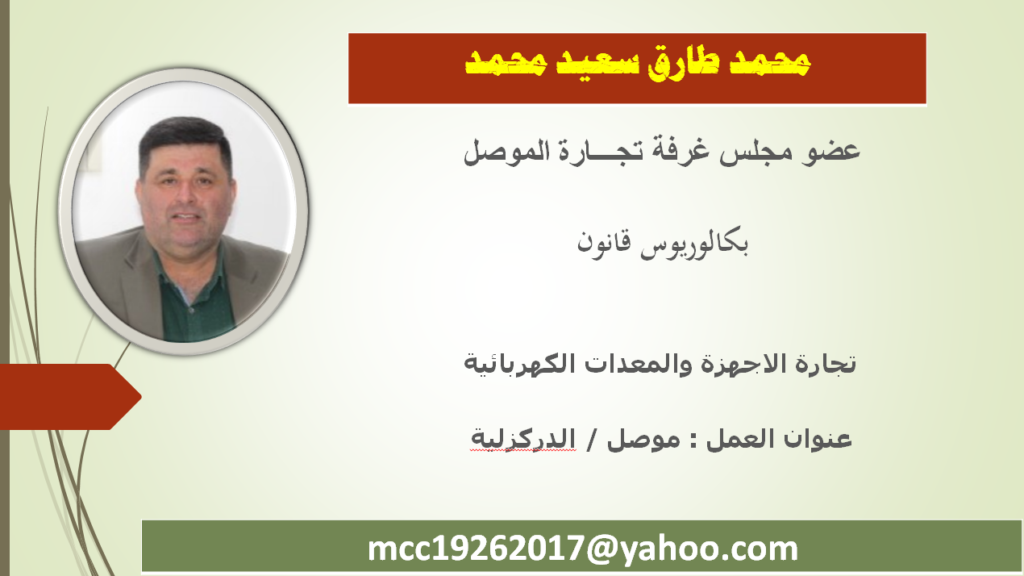 محمد طارق سعيد محمد

عضو مجلس غرفة تجـــارة الموصل

بكالوريوس قانون

تجارة الاجهزة والمعدات الكهربائية

عنوان العمل : موصل / الدركزلية

mcc19262017@yahoo.com